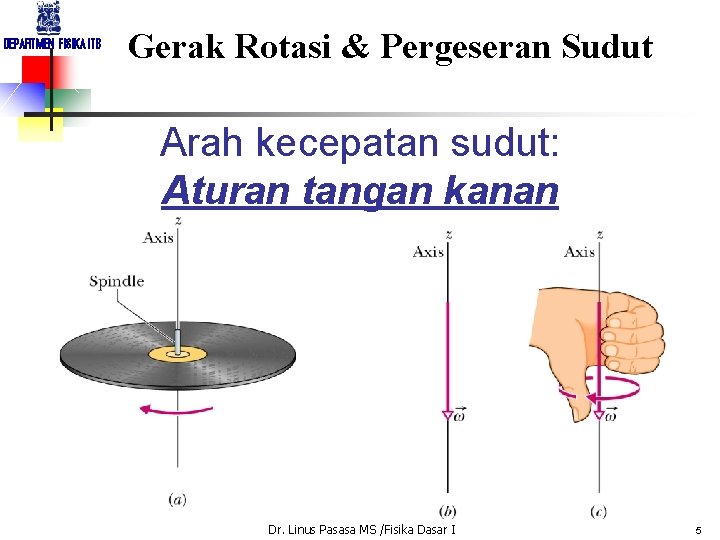 DEPARTMEN FISIKA ITB

Gerak Rotasi & Pergeseran Sudut

Arah kecepatan sudut:
Aturan tangan kanan

z
Axis
Spindle

(a)

z
Axis
$\vec{\omega}$

(b)

z
Axis
$\vec{\omega}$

(c)

Dr. Linus Pasasa MS /Fisika Dasar I

5